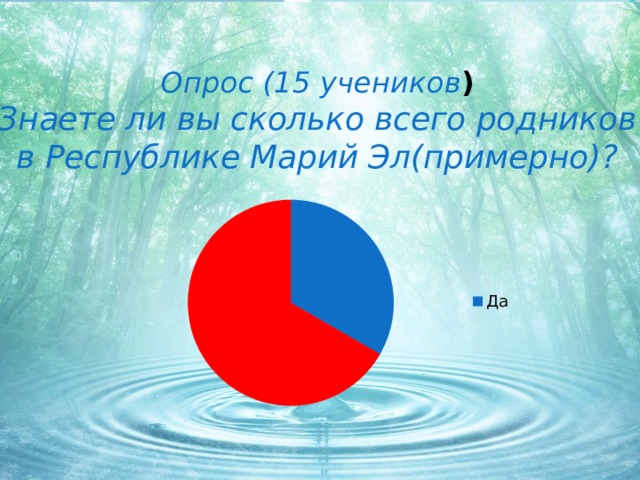 Опрос (15 учеников)
Знаете ли вы сколько всего родников в Республике Марий Эл(примерно)?

Да